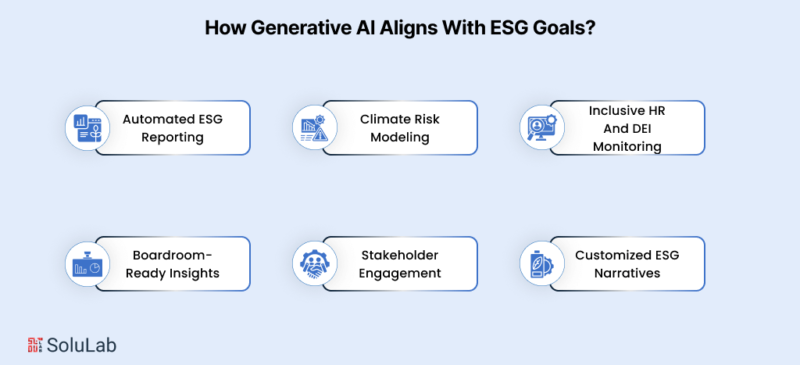 How Generative AI Aligns With ESG Goals?

Automated ESG Reporting

Climate Risk Modeling

Inclusive HR And DEI Monitoring

Boardroom-Ready Insights

Stakeholder Engagement

Customized ESG Narratives

SoluLab